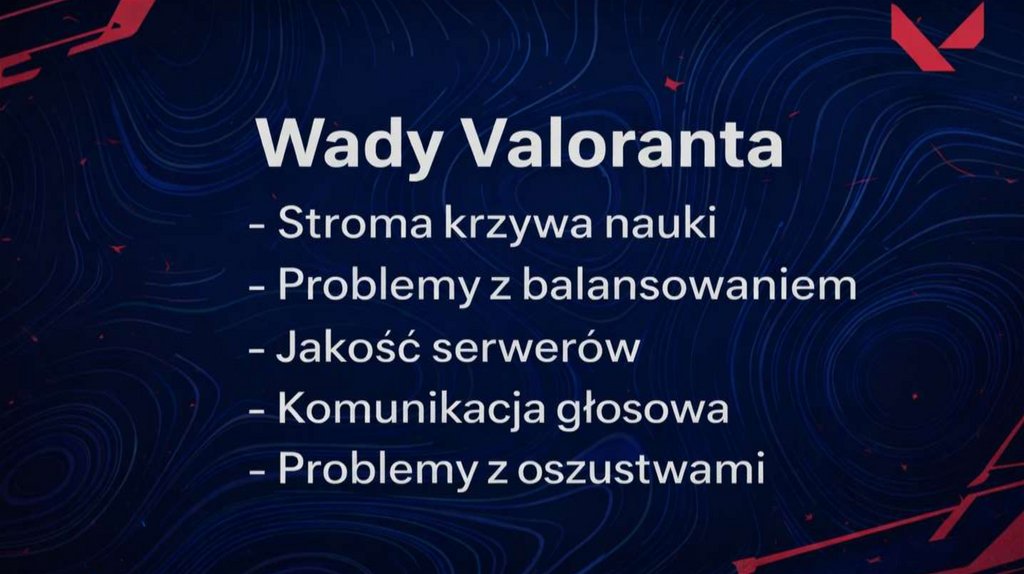 Wady Valoranta

- Stroma krzywa nauki
- Problemy z balansowaniem
- Jakość serwerów
- Komunikacja głosowa
- Problemy z oszustwami